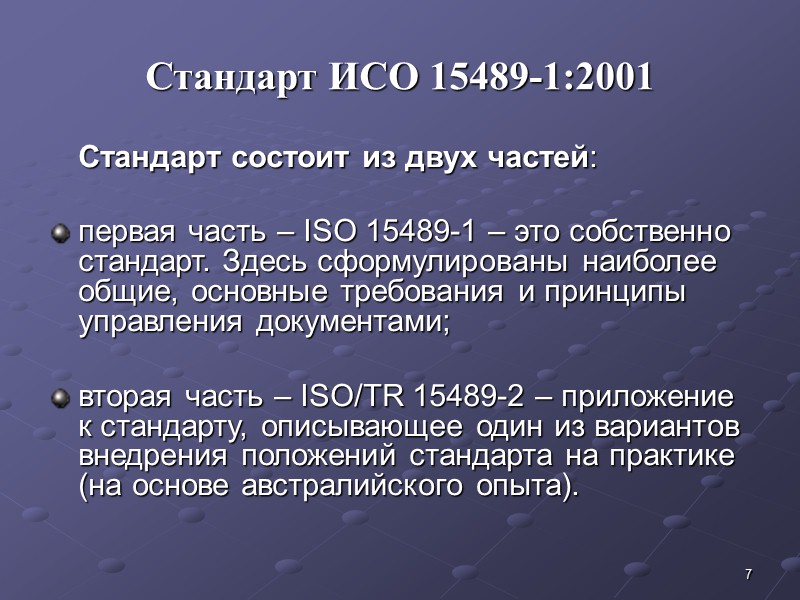 Стандарт ИСО 15489-1:2001

Стандарт состоит из двух частей:

первая часть – ISO 15489-1 – это собственно стандарт. Здесь сформулированы наиболее общие, основные требования и принципы управления документами;

вторая часть – ISO/TR 15489-2 – приложение к стандарту, описывающее один из вариантов внедрения положений стандарта на практике (на основе австралийского опыта).

7